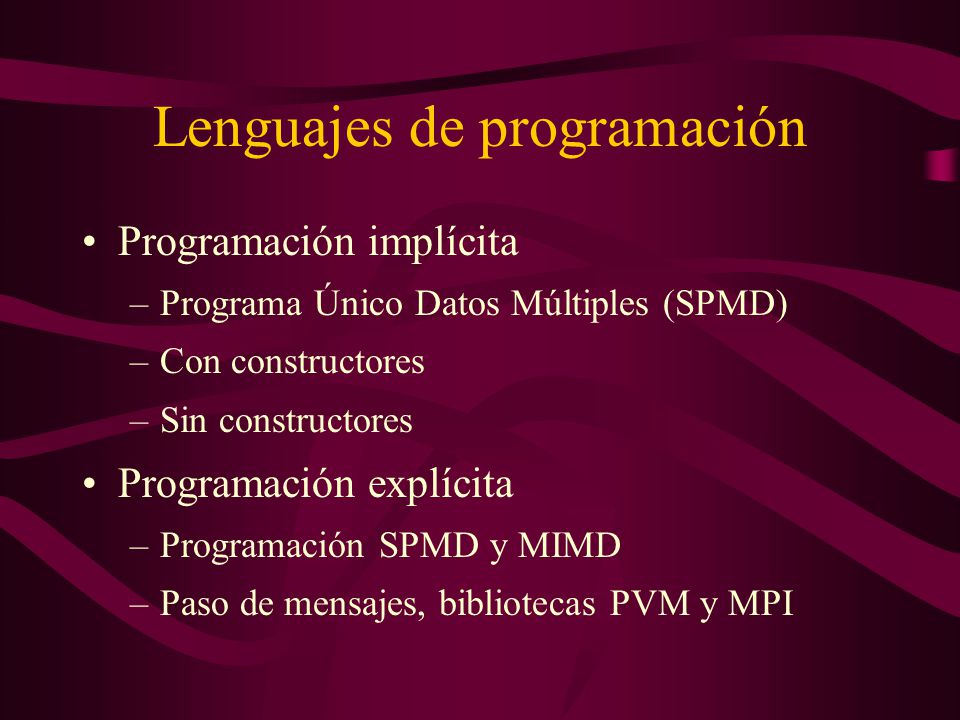 Lenguajes de programación

• Programación implícita
– Programa Único Datos Múltiples (SPMD)
– Con constructores
– Sin constructores
• Programación explícita
– Programación SPMD y MIMD
– Paso de mensajes, bibliotecas PVM y MPI